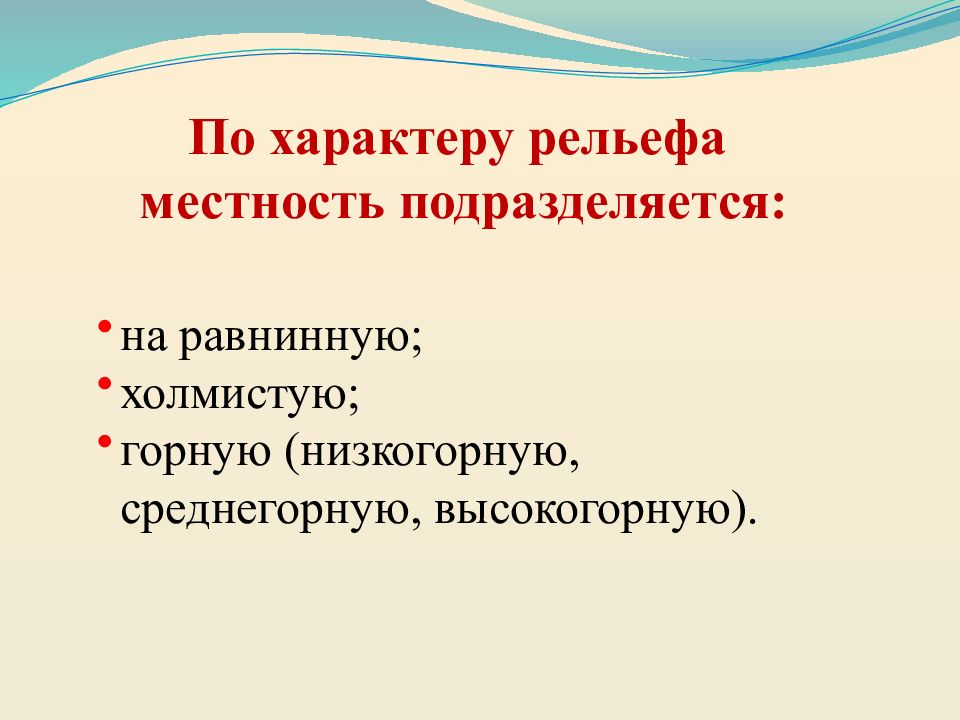 По характеру рельефа местность подразделяется:

• на равнинную;
• холмистую;
• горную (низкогорную, среднегорную, высокогорную).